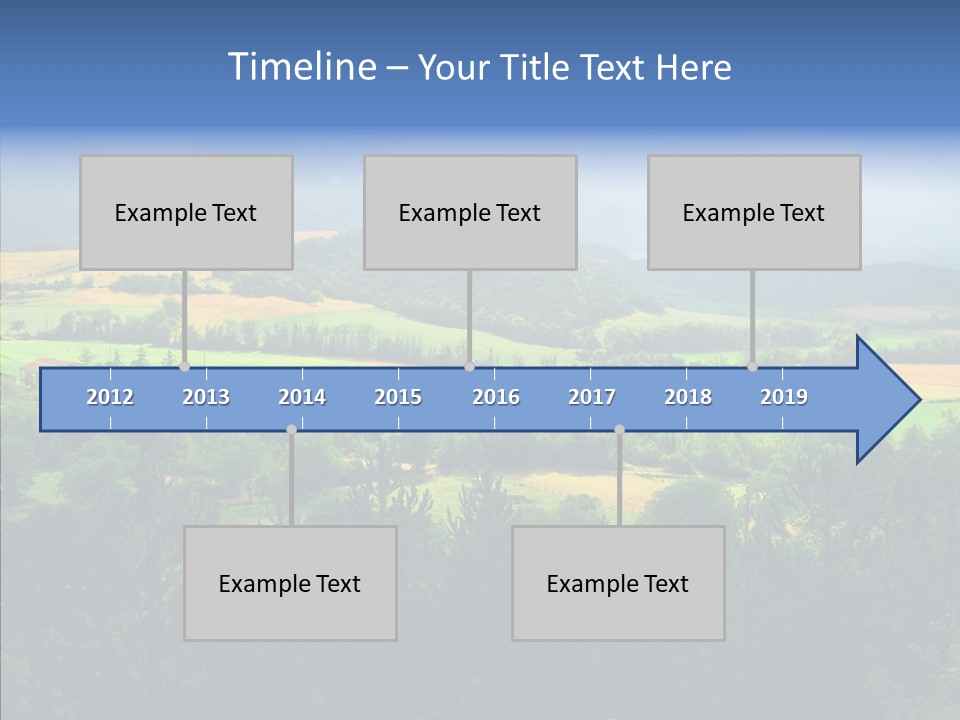 Timeline – Your Title Text Here

Example Text

Example Text

Example Text

2012 2013 2014 2015 2016 2017 2018 2019

Example Text

Example Text